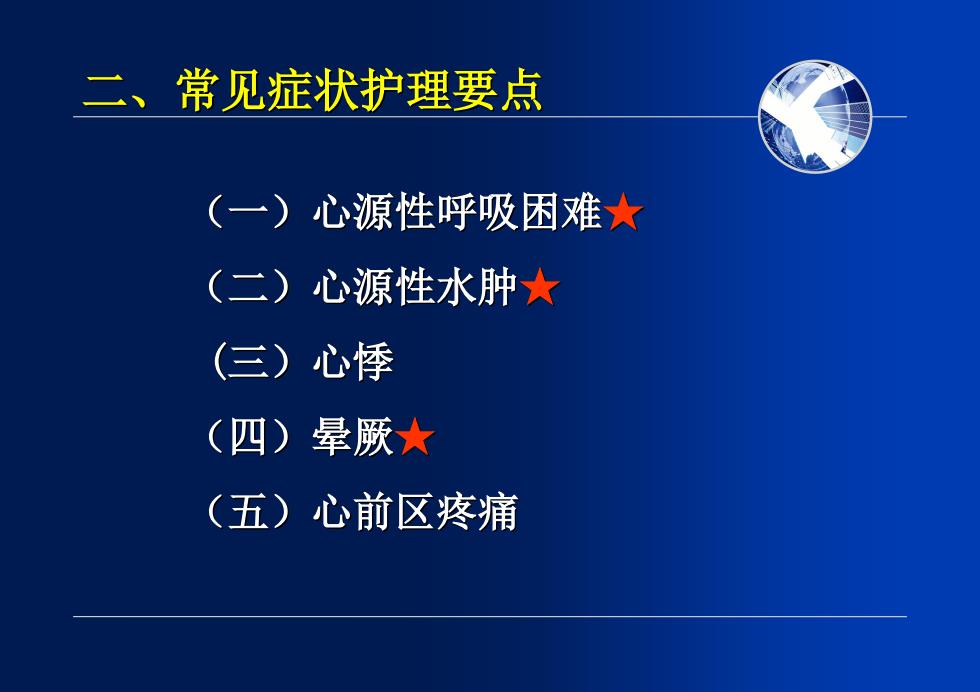 二、常见症状护理要点

（一）心源性呼吸困难★

（二）心源性水肿★

（三）心悸

（四）晕厥★

（五）心前区疼痛